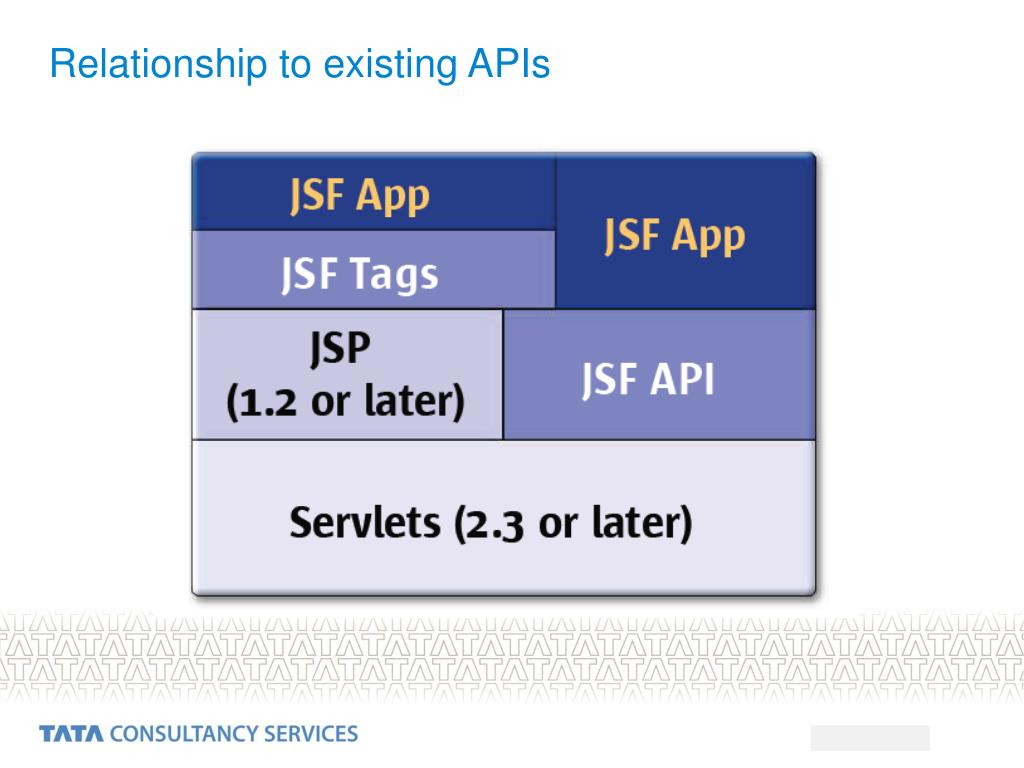 Relationship to existing APIs

JSF App
JSF Tags
JSF App
JSP
(1.2 or later)
JSF API
Servlets (2.3 or later)

TATA CONSULTANCY SERVICES